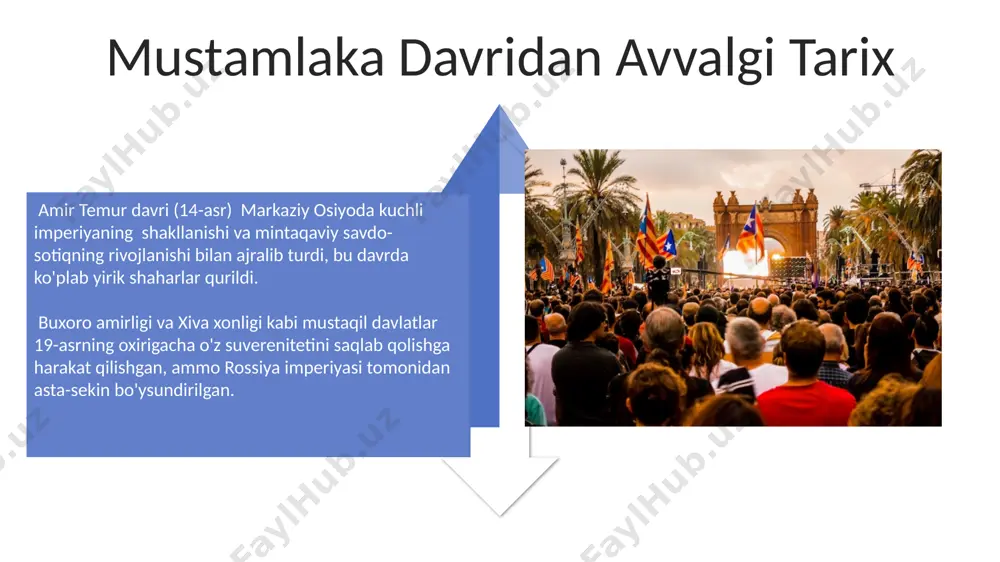 Mustamlaka Davridan Avvalgi Tarix

Amir Temur davri (14-asr) Markaziy Osiyoda kuchli imperiyaning shakllanishi va mintaqaviy savdo-sotiqning rivojlanishi bilan ajralib turdi, bu davrda ko'plab yirik shaharlar qurildi.

Buxoro amirligi va Xiva xonligi kabi mustaqil davlatlar 19-asrning oxirigacha o'z suverenitetini saqlab qolishga harakat qilishgan, ammo Rossiya imperiyasi tomonidan asta-sekin bo'ysundirilgan.

FaylHub.uz FaylHub.uz FaylHub.uz FaylHub.uz FaylHub.uz FaylHub.uz